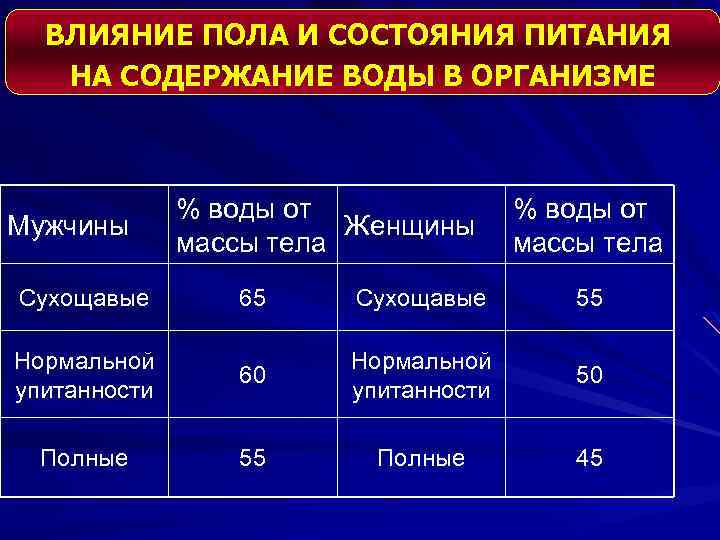 ВЛИЯНИЕ ПОЛА И СОСТОЯНИЯ ПИТАНИЯ НА СОДЕРЖАНИЕ ВОДЫ В ОРГАНИЗМЕ

| Мужчины | % воды от массы тела | Женщины | % воды от массы тела |
|---|---|---|---|
| Сухощавые | 65 | Сухощавые | 55 |
| Нормальной упитанности | 60 | Нормальной упитанности | 50 |
| Полные | 55 | Полные | 45 |